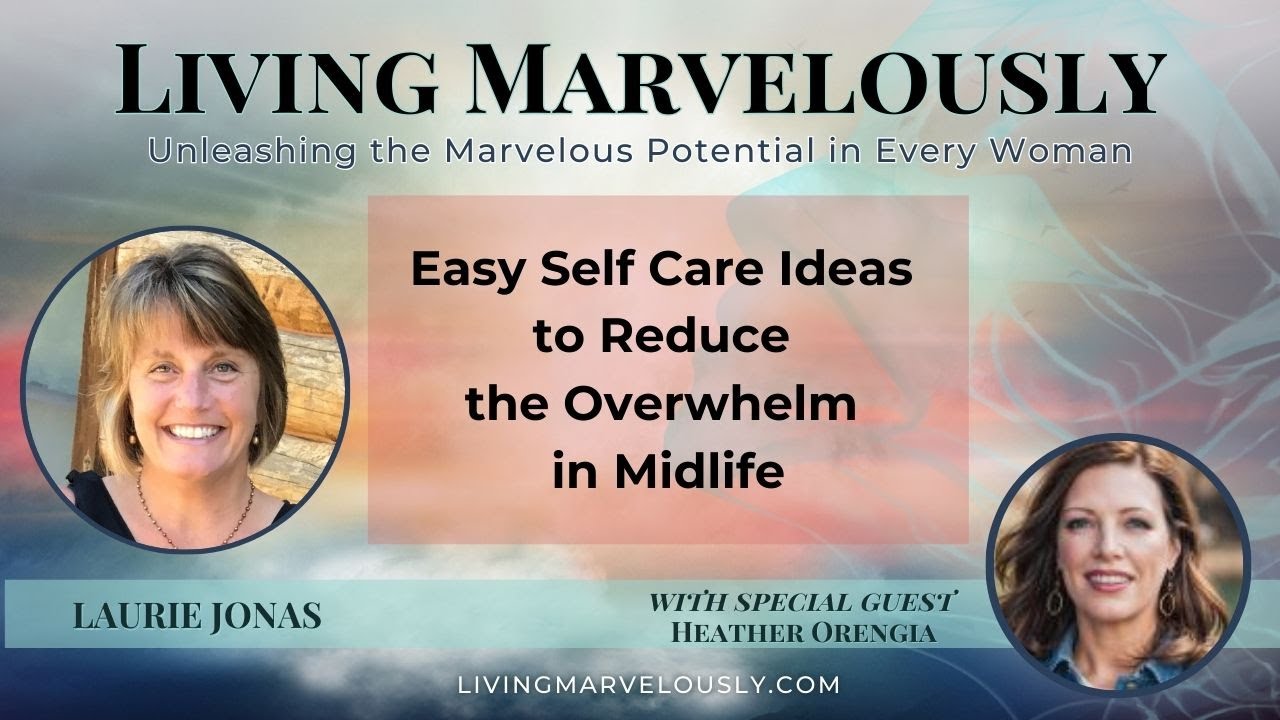 LIVING MARVELOUSLY
Unleashing the Marvelous Potential in Every Woman

Easy Self Care Ideas to Reduce the Overwhelm in Midlife

LAURIE JONAS

WITH SPECIAL GUEST
HEATHER ORENGIA

LIVINGMARVELOUSLY.COM